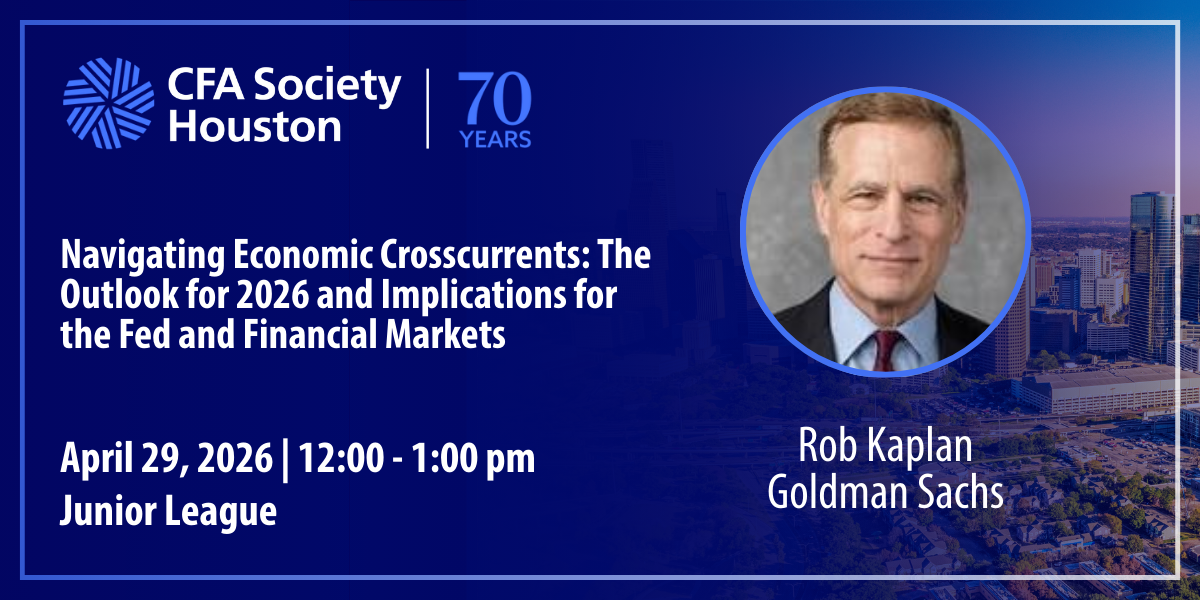 CFA Society Houston | 70 YEARS

Navigating Economic Crosscurrents: The Outlook for 2026 and Implications for the Fed and Financial Markets

April 29, 2026 | 12:00 - 1:00 pm
Junior League

Rob Kaplan
Goldman Sachs